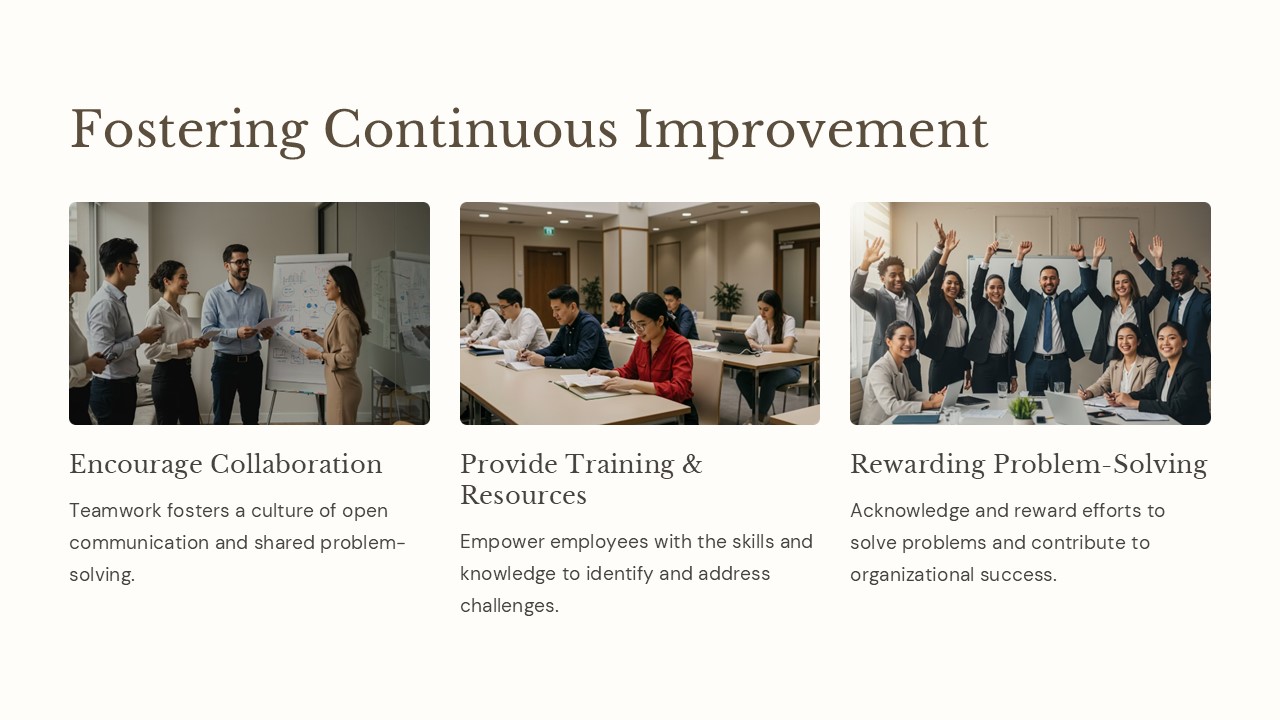 Fostering Continuous Improvement

Encourage Collaboration

Teamwork fosters a culture of open communication and shared problem-solving.

Provide Training & Resources

Empower employees with the skills and knowledge to identify and address challenges.

Rewarding Problem-Solving

Acknowledge and reward efforts to solve problems and contribute to organizational success.